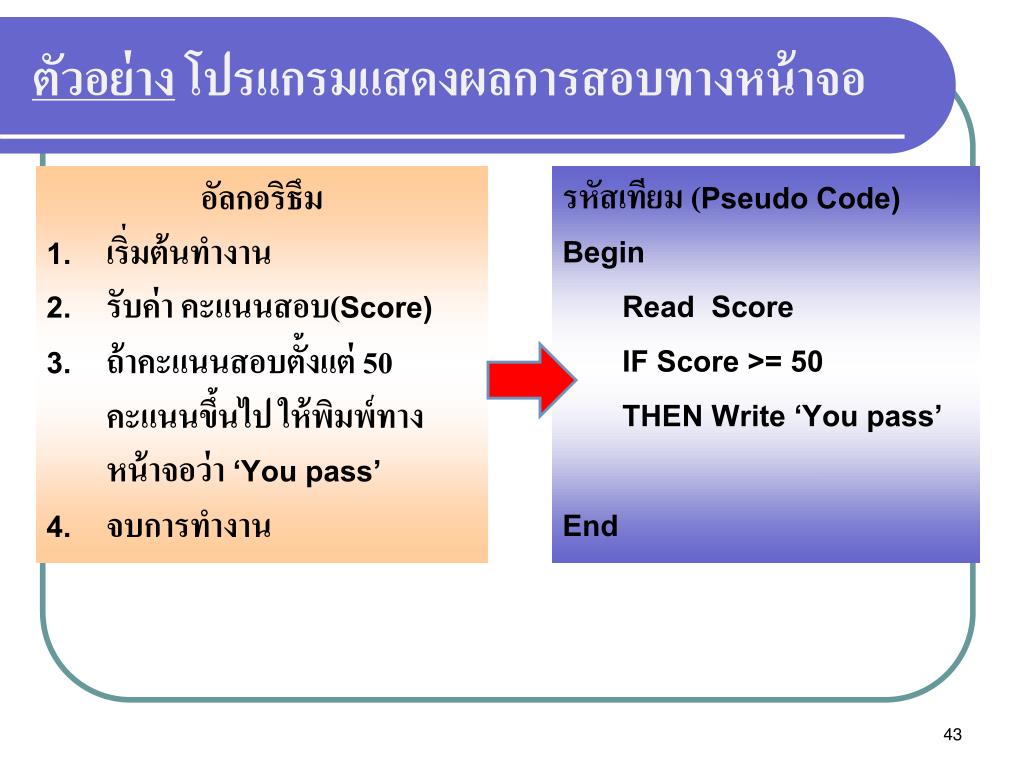 ตัวอย่าง โปรแกรมแสดงผลการสอบทางหน้าจอ

อัลกอริธึม

1. เริ่มต้นทำงาน
2. รับค่า คะแนนสอบ(Score)
3. ถ้าคะแนนสอบตั้งแต่ 50 คะแนนขึ้นไป ให้พิมพ์ทางหน้าจอว่า ‘You pass’
4. จบการทำงาน

รหัสเทียม (Pseudo Code)

Begin

Read Score

IF Score >= 50

THEN Write ‘You pass’

End

43